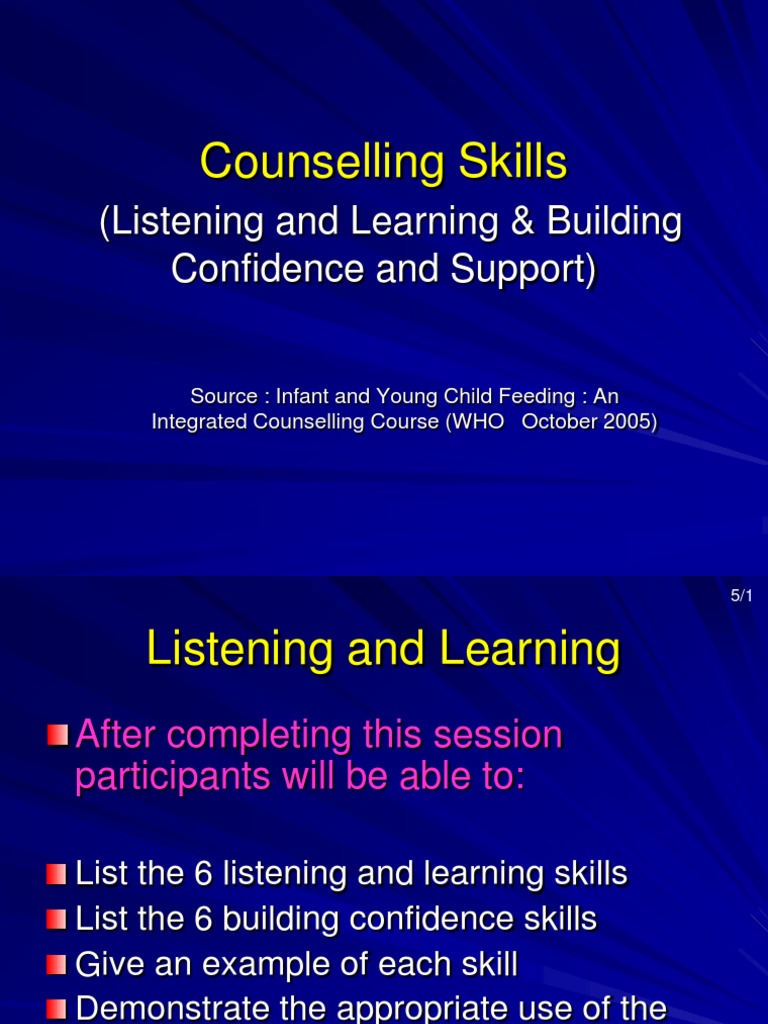 Counselling Skills

(Listening and Learning & Building Confidence and Support)

Source : Infant and Young Child Feeding : An Integrated Counselling Course (WHO October 2005)

5/1

Listening and Learning

After completing this session participants will be able to:

List the 6 listening and learning skills

List the 6 building confidence skills

Give an example of each skill

Demonstrate the appropriate use of the